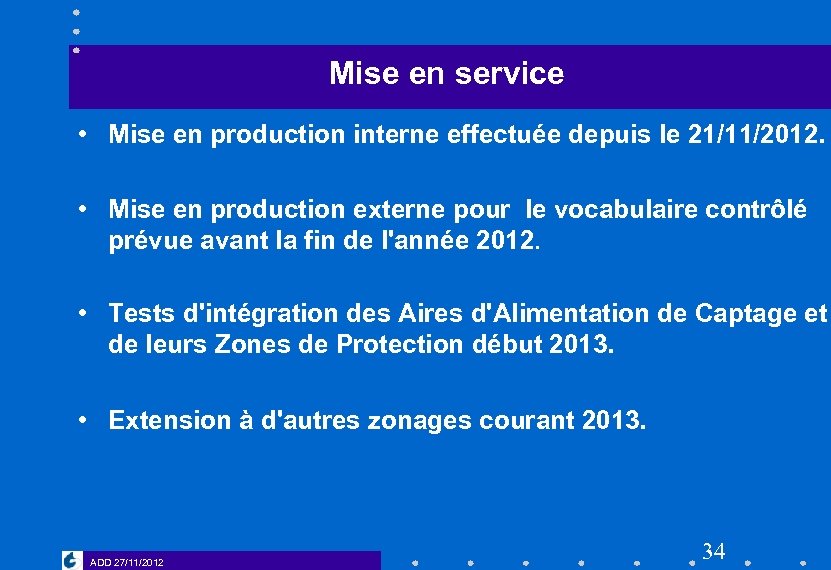 Mise en service

• Mise en production interne effectuée depuis le 21/11/2012.

• Mise en production externe pour le vocabulaire contrôlé prévue avant la fin de l'année 2012.

• Tests d'intégration des Aires d'Alimentation de Captage et de leurs Zones de Protection début 2013.

• Extension à d'autres zonages courant 2013.

ADD 27/11/2012

34